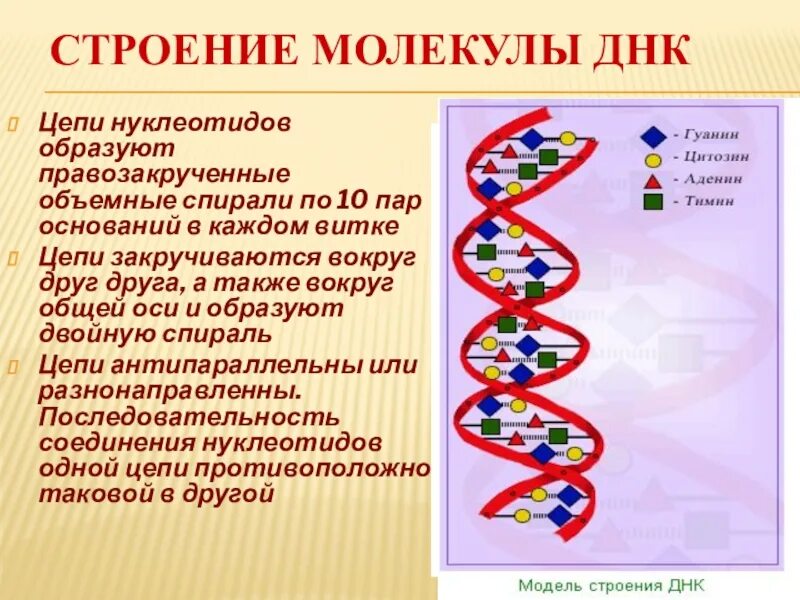 СТРОЕНИЕ МОЛЕКУЛЫ ДНК

Цепи нуклеотидов образуют правозакрученные объемные спирали по 10 пар оснований в каждом витке

Цепи закручиваются вокруг друг друга, а также вокруг общей оси и образуют двойную спираль

Цепи антипараллельны или разнонаправленны. Последовательность соединения нуклеотидов одной цепи противоположно таковой в другой

- Гуанин
- Цитозин
- Аденин
- Тимин

Модель строения ДНК